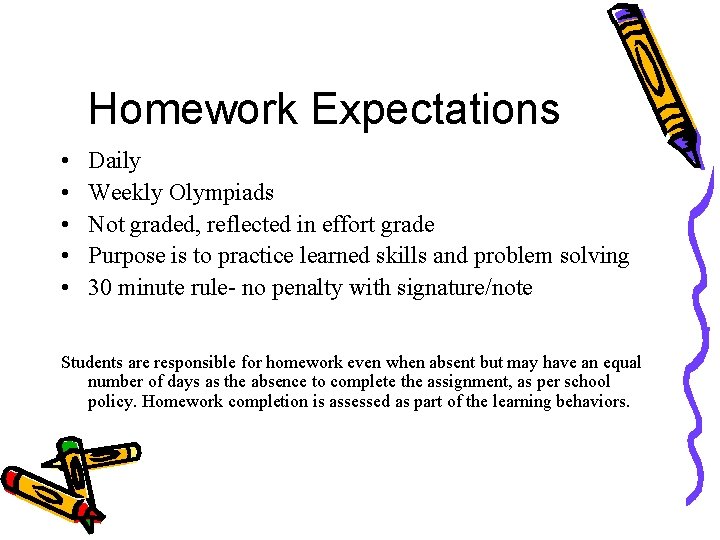 Homework Expectations

• Daily
• Weekly Olympiads
• Not graded, reflected in effort grade
• Purpose is to practice learned skills and problem solving
• 30 minute rule- no penalty with signature/note

Students are responsible for homework even when absent but may have an equal number of days as the absence to complete the assignment, as per school policy. Homework completion is assessed as part of the learning behaviors.